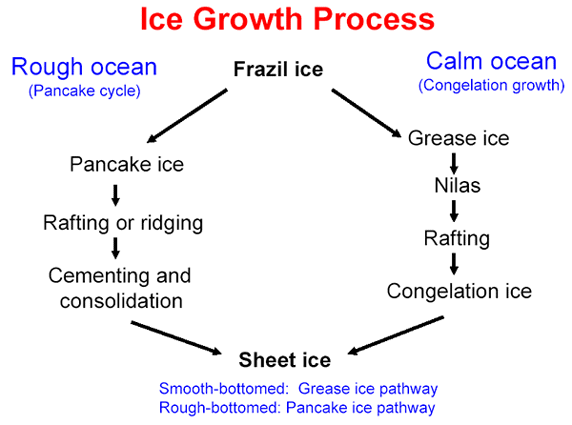 Ice Growth Process

Rough ocean
(Pancake cycle)

Frazil ice

Calm ocean
(Congelation growth)

Pancake ice

Rafting or ridging

Cementing and consolidation

Grease ice

Nilas

Rafting

Congelation ice

Sheet ice

Smooth-bottomed: Grease ice pathway
Rough-bottomed: Pancake ice pathway